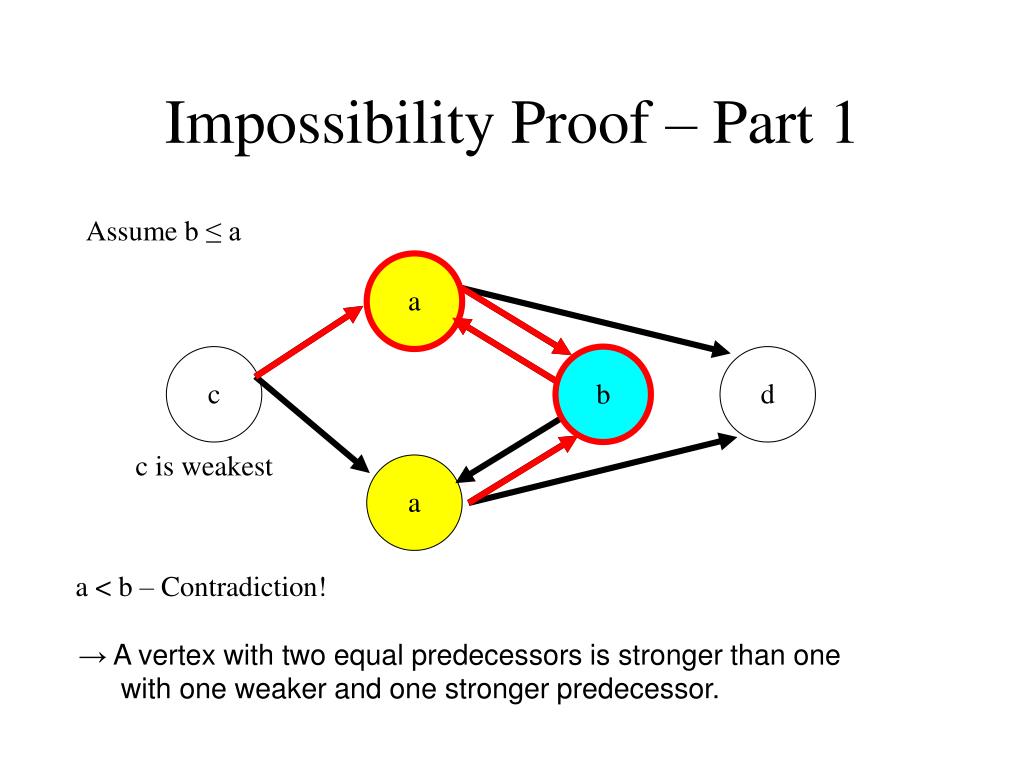 Impossibility Proof – Part 1

Assume b ≤ a

a

c

b

d

c is weakest

a

a < b – Contradiction!

→ A vertex with two equal predecessors is stronger than one with one weaker and one stronger predecessor.